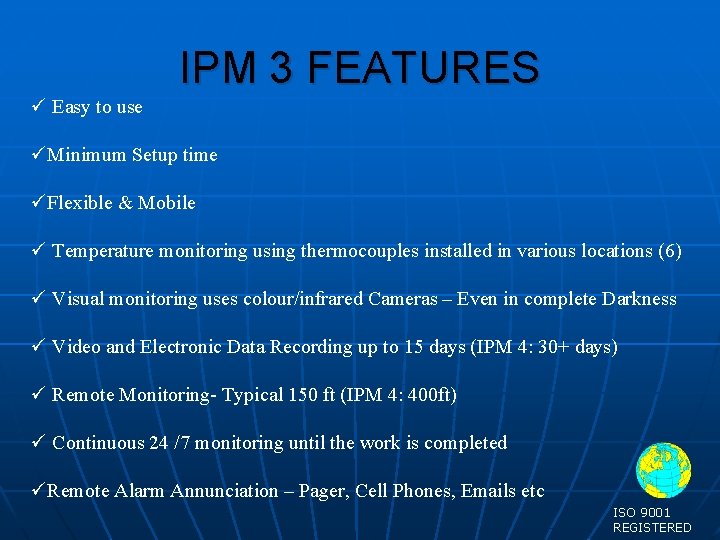 IPM 3 FEATURES

✓ Easy to use

✓Minimum Setup time

✓Flexible & Mobile

✓ Temperature monitoring using thermocouples installed in various locations (6)

✓ Visual monitoring uses colour/infrared Cameras – Even in complete Darkness

✓ Video and Electronic Data Recording up to 15 days (IPM 4: 30+ days)

✓ Remote Monitoring- Typical 150 ft (IPM 4: 400ft)

✓ Continuous 24 /7 monitoring until the work is completed

✓Remote Alarm Annunciation – Pager, Cell Phones, Emails etc

ISO 9001 REGISTERED